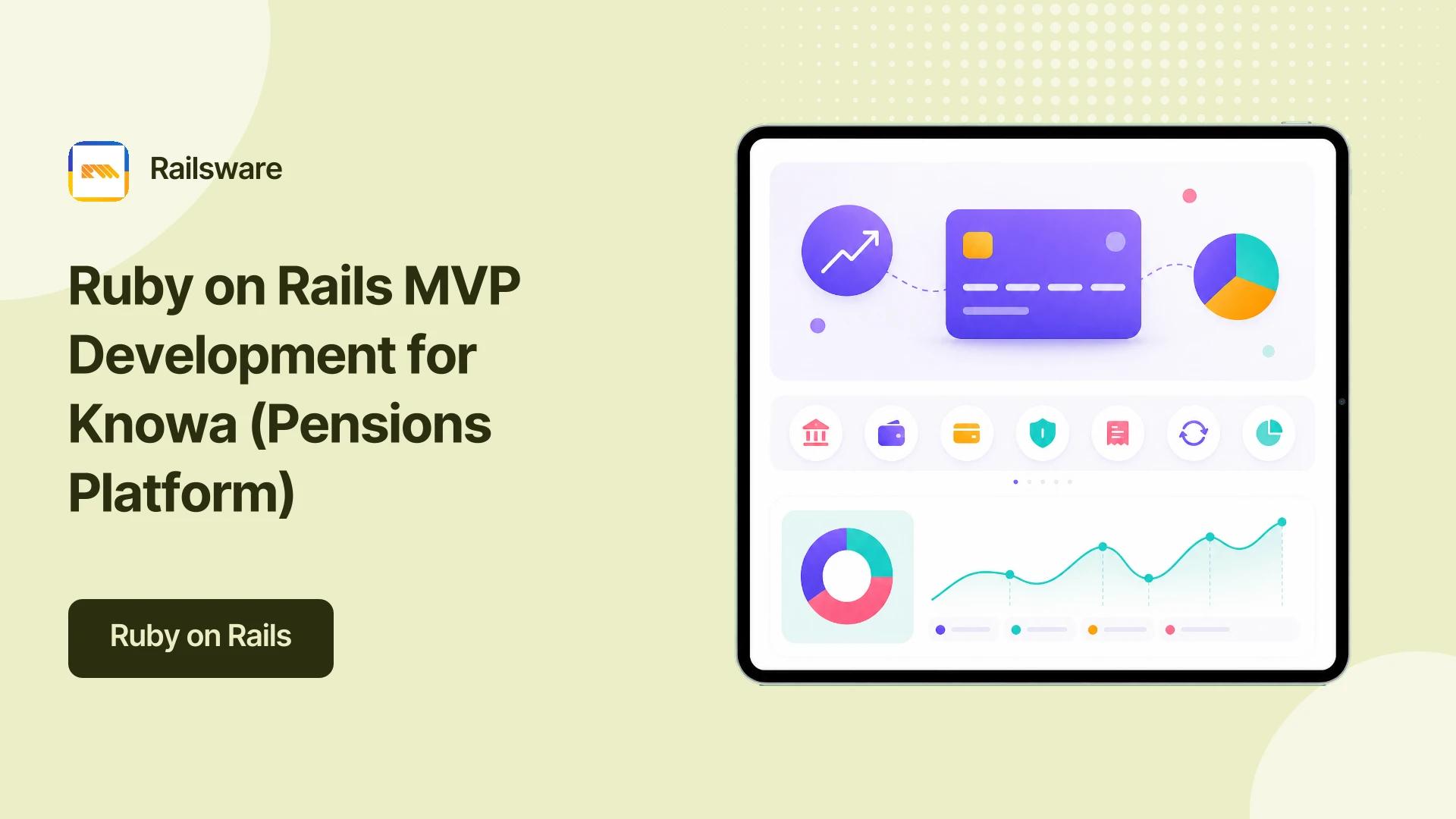 Railsware

Ruby on Rails MVP Development for Knowa (Pensions Platform)

Ruby on Rails